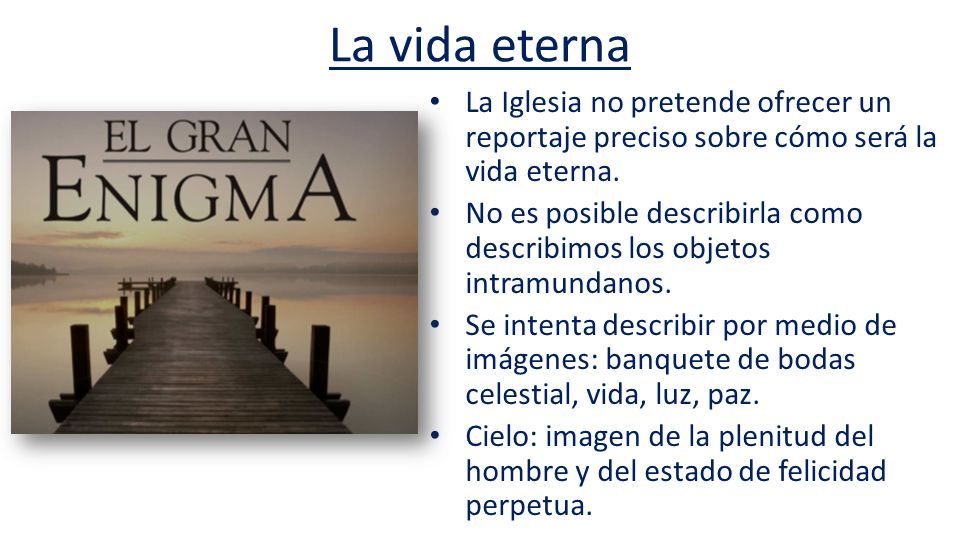 La vida eterna

EL GRAN ENIGMA

• La Iglesia no pretende ofrecer un reportaje preciso sobre cómo será la vida eterna.
• No es posible describirla como describimos los objetos intramundanos.
• Se intenta describir por medio de imágenes: banquete de bodas celestial, vida, luz, paz.
• Cielo: imagen de la plenitud del hombre y del estado de felicidad perpetua.